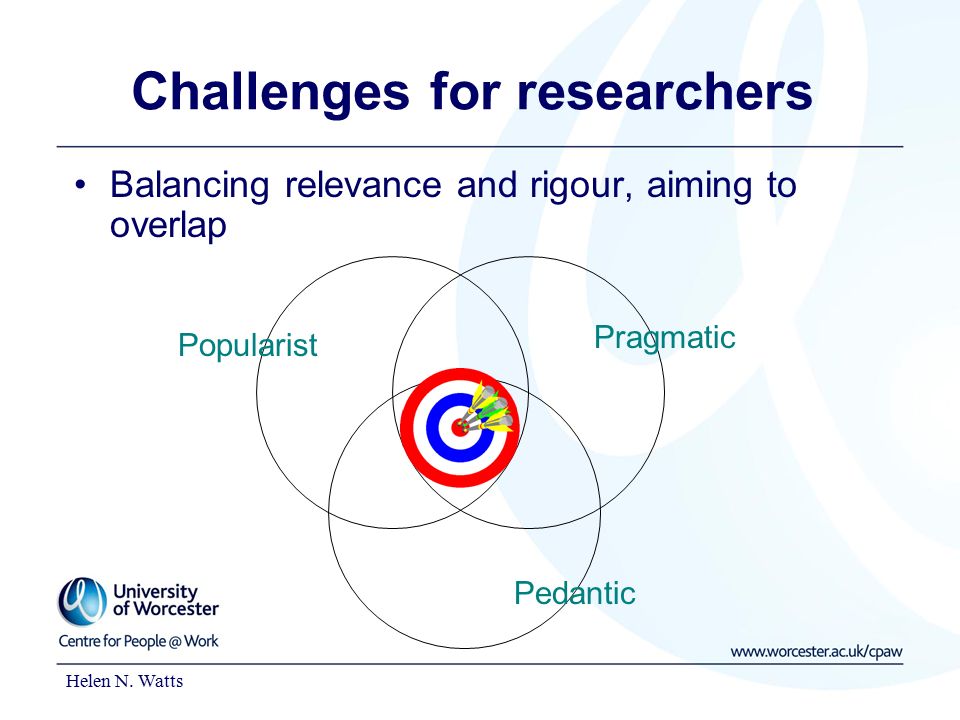 Challenges for researchers

• Balancing relevance and rigour, aiming to overlap

Popularist

Pragmatic

Pedantic

University of Worcester

Centre for People @ Work

www.worcester.ac.uk/cpaw

Helen N. Watts